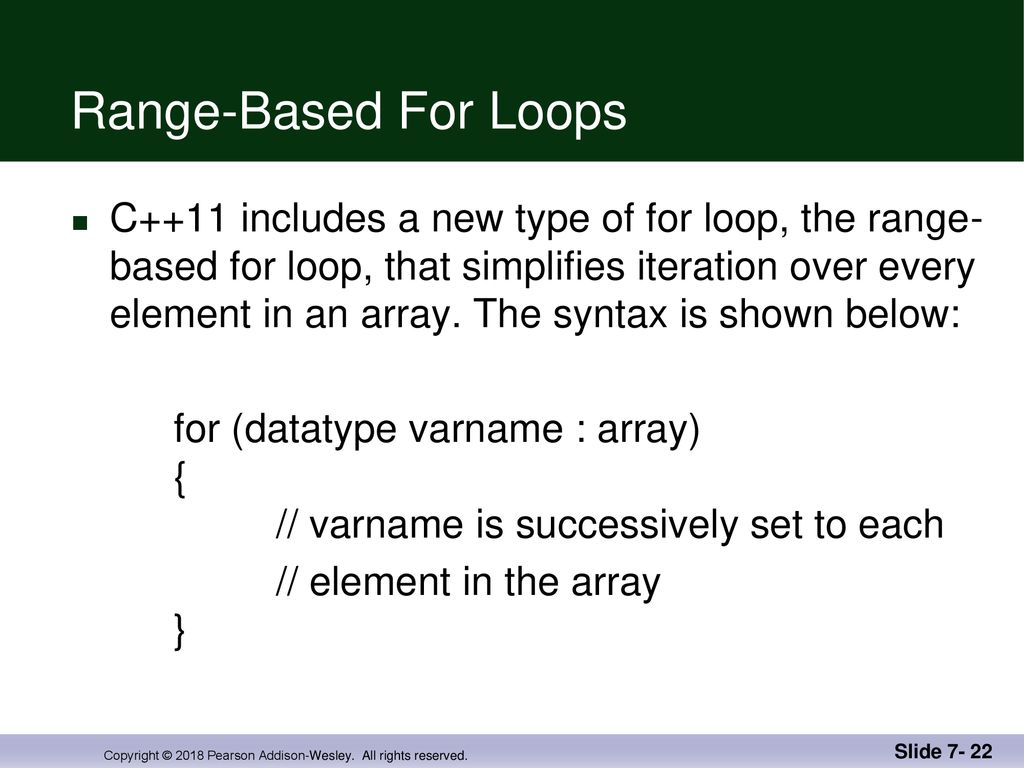 Range-Based For Loops

C++11 includes a new type of for loop, the range-based for loop, that simplifies iteration over every element in an array. The syntax is shown below:

for (datatype varname : array)
{
// varname is successively set to each
// element in the array
}

Copyright © 2018 Pearson Addison-Wesley. All rights reserved.

Slide 7- 22